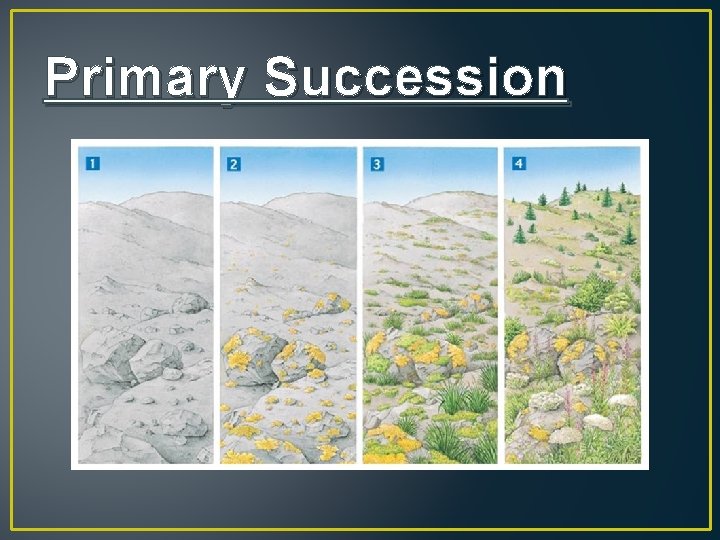 Primary Succession

1

2

3

4